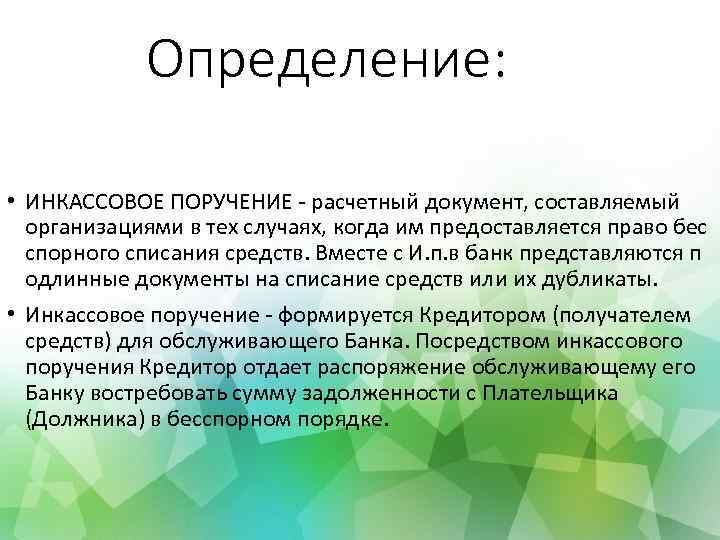 Определение:

• ИНКАССОВОЕ ПОРУЧЕНИЕ - расчетный документ, составляемый организациями в тех случаях, когда им предоставляется право бес спорного списания средств. Вместе с И.п.в банк представляются п одлинные документы на списание средств или их дубликаты.

• Инкассовое поручение - формируется Кредитором (получателем средств) для обслуживающего Банка. Посредством инкассового поручения Кредитор отдает распоряжение обслуживающему его Банку востребовать сумму задолженности с Плательщика (Должника) в бесспорном порядке.